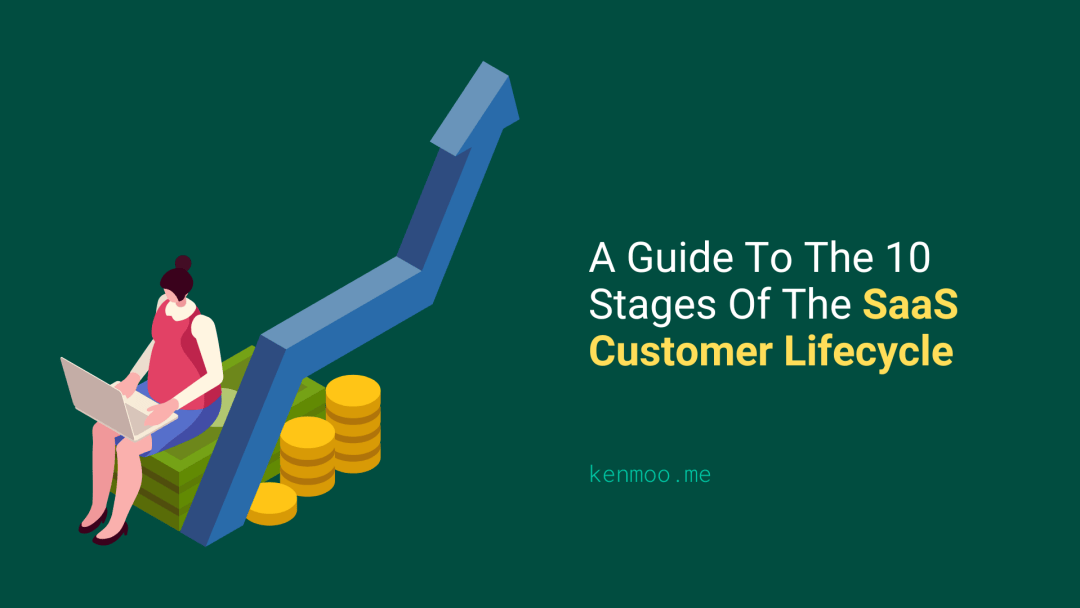 A Guide To The 10 Stages Of The SaaS Customer Lifecycle

kenmoo.me